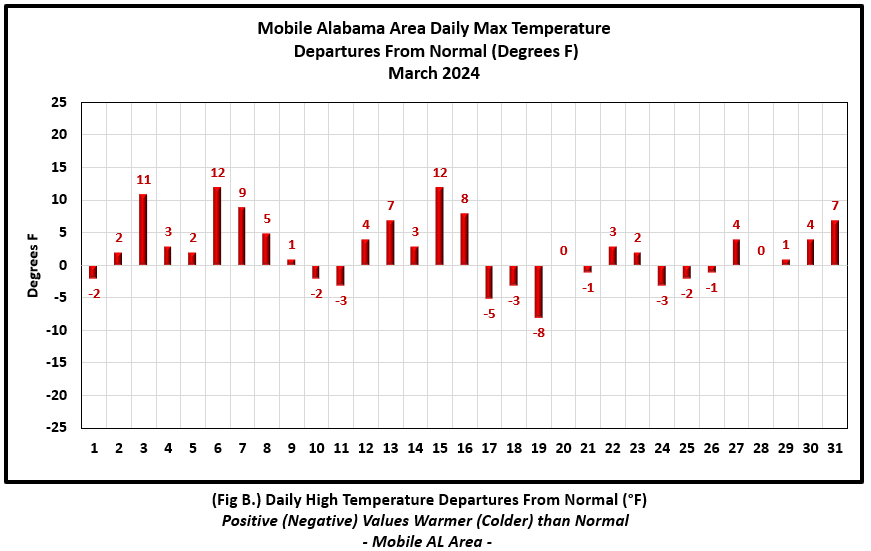 Mobile Alabama Area Daily Max Temperature
Departures From Normal (Degrees F)
March 2024

Degrees F

25
20
15
10
5
0
-5
-10
-15
-20
-25

-2 2 11 3 2 12 9 5 1 -2 -3 4 7 3 12 8 -5 -3 -8 0 -1 3 2 -3 -2 -1 4 0 1 4 7

1 2 3 4 5 6 7 8 9 10 11 12 13 14 15 16 17 18 19 20 21 22 23 24 25 26 27 28 29 30 31

(Fig B.) Daily High Temperature Departures From Normal (°F)
Positive (Negative) Values Warmer (Colder) than Normal
- Mobile AL Area -